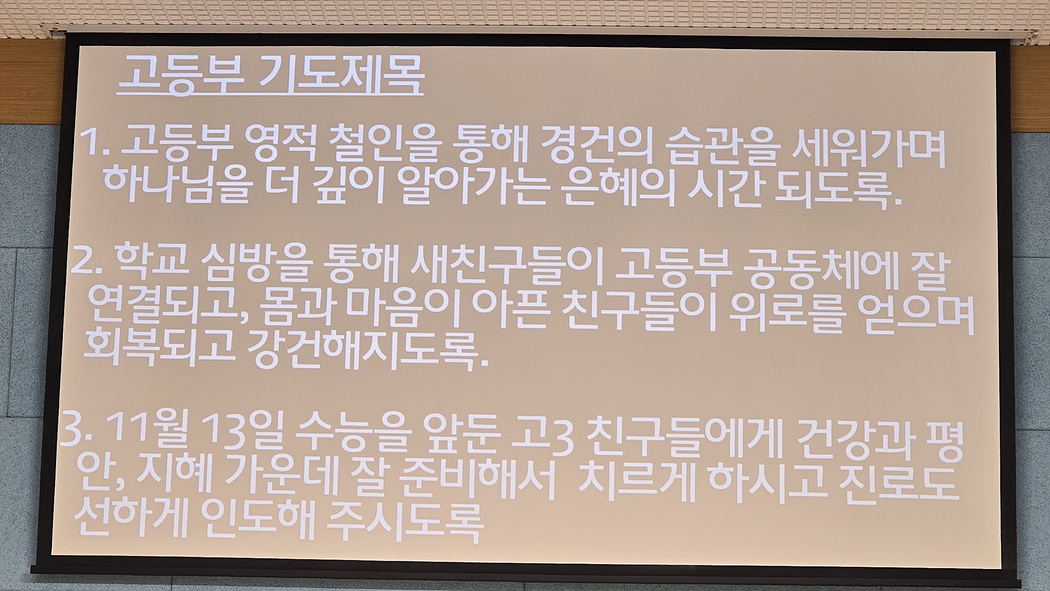 고등부 기도제목

1. 고등부 영적 철인을 통해 경건의 습관을 세워가며 하나님을 더 깊이 알아가는 은혜의 시간 되도록.

2. 학교 심방을 통해 새친구들이 고등부 공동체에 잘 연결되고, 몸과 마음이 아픈 친구들이 위로를 얻으며 회복되고 강건해지도록.

3. 11월 13일 수능을 앞둔 고3 친구들에게 건강과 평안, 지혜 가운데 잘 준비해서 치르게 하시고 진로도 선하게 인도해 주시도록